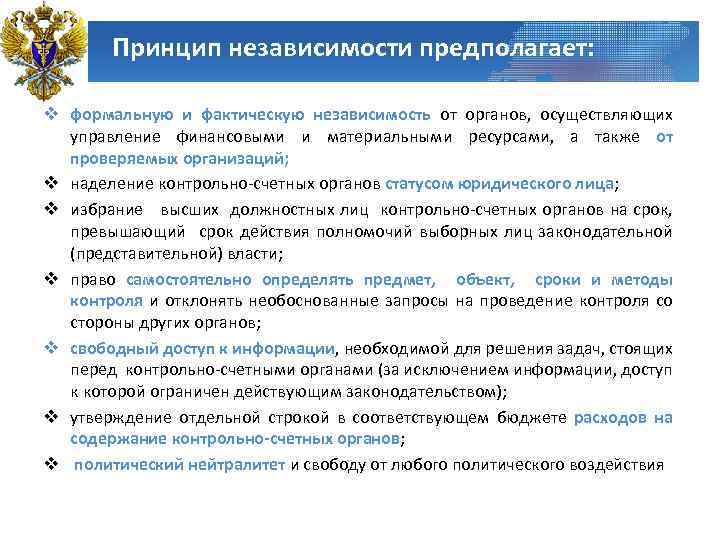 Принцип независимости предполагает:

❖ формальную и фактическую независимость от органов, осуществляющих управление финансовыми и материальными ресурсами, а также от проверяемых организаций;

❖ наделение контрольно-счетных органов статусом юридического лица;

❖ избрание высших должностных лиц контрольно-счетных органов на срок, превышающий срок действия полномочий выборных лиц законодательной (представительной) власти;

❖ право самостоятельно определять предмет, объект, сроки и методы контроля и отклонять необоснованные запросы на проведение контроля со стороны других органов;

❖ свободный доступ к информации, необходимой для решения задач, стоящих перед контрольно-счетными органами (за исключением информации, доступ к которой ограничен действующим законодательством);

❖ утверждение отдельной строкой в соответствующем бюджете расходов на содержание контрольно-счетных органов;

❖ политический нейтралитет и свободу от любого политического воздействия